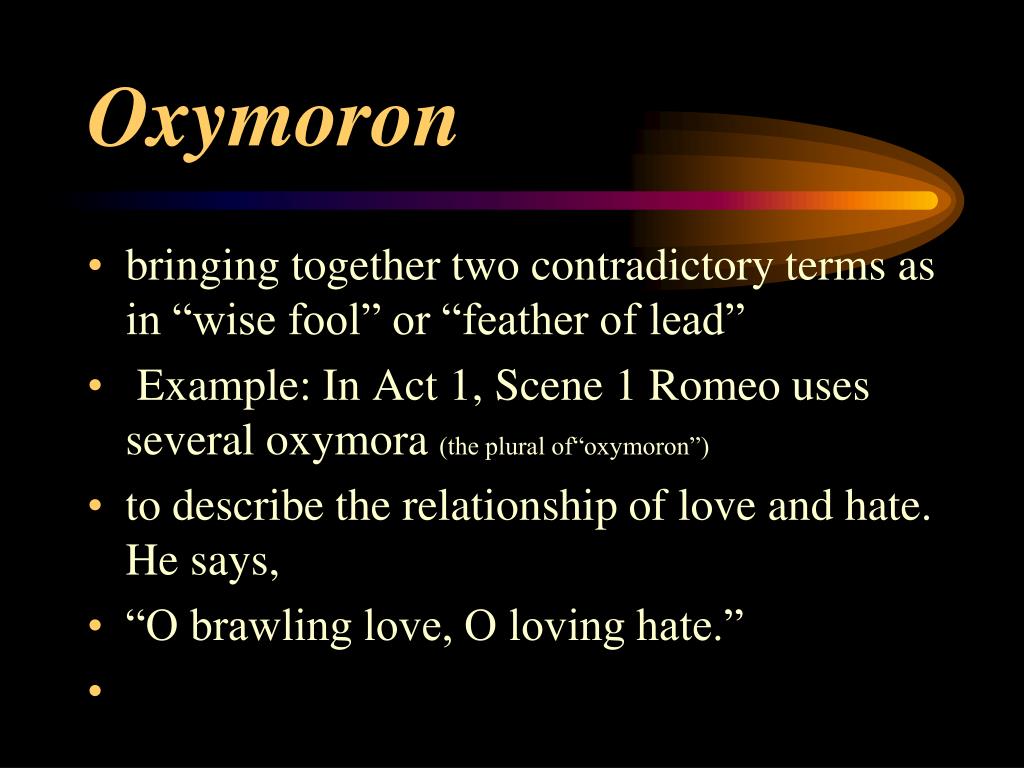 Oxymoron

• bringing together two contradictory terms as in “wise fool” or “feather of lead”
• Example: In Act 1, Scene 1 Romeo uses several oxymora (the plural of“oxymoron”)
• to describe the relationship of love and hate. He says,
• “O brawling love, O loving hate.”
•